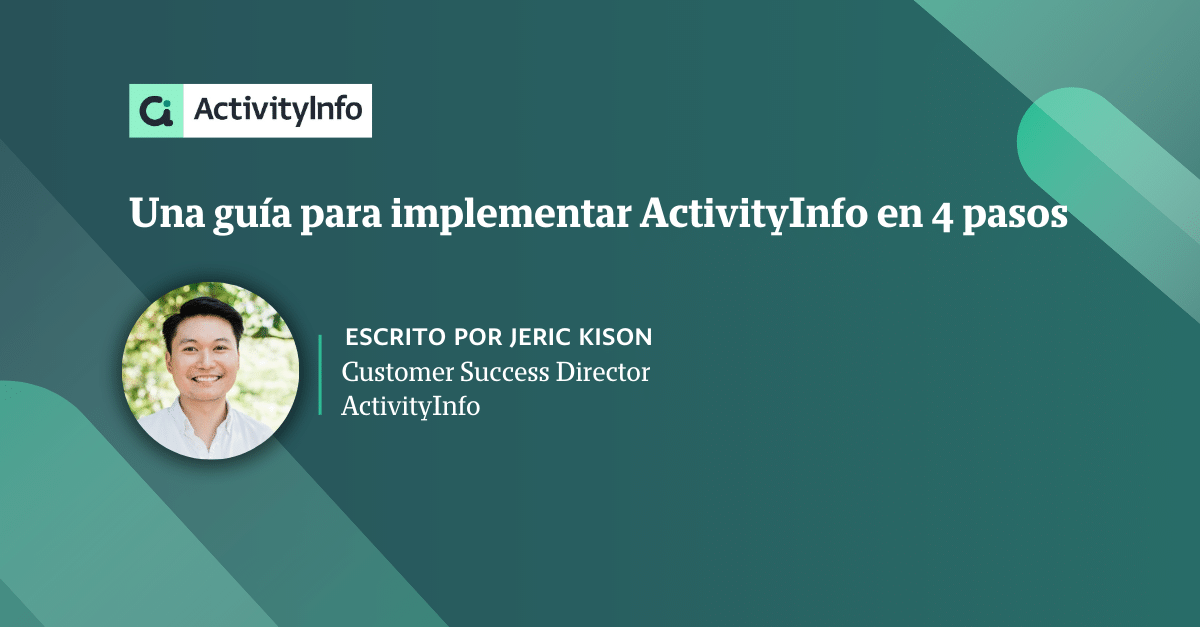 ActivityInfo

Una guía para implementar ActivityInfo en 4 pasos

ESCRITO POR JERIC KISON
Customer Success Director
ActivityInfo